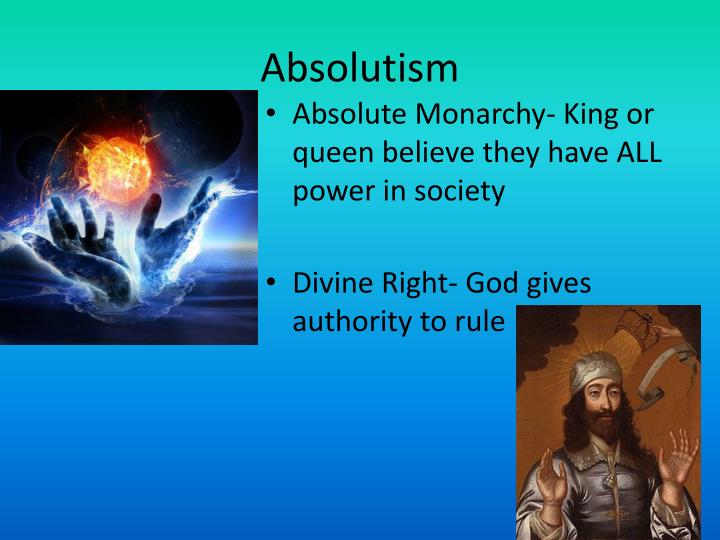 Absolutism

• Absolute Monarchy- King or queen believe they have ALL power in society

• Divine Right- God gives authority to rule